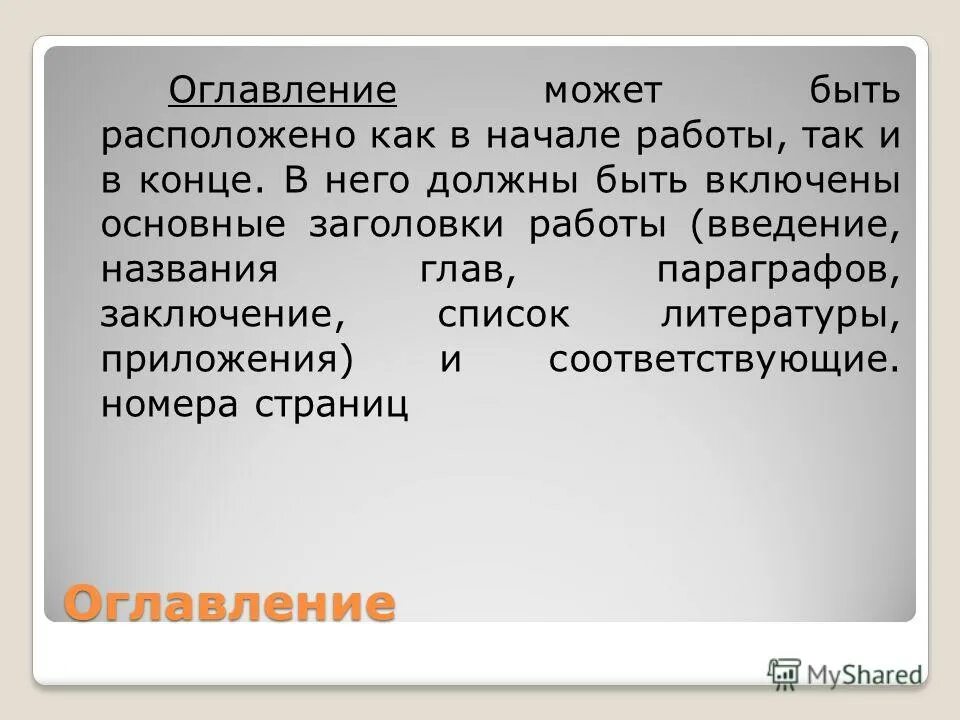 Оглавление может быть расположено как в начале работы, так и в конце. В него должны быть включены основные заголовки работы (введение, названия глав, параграфов, заключение, список литературы, приложения) и соответствующие. номера страниц

Оглавление

MyShared